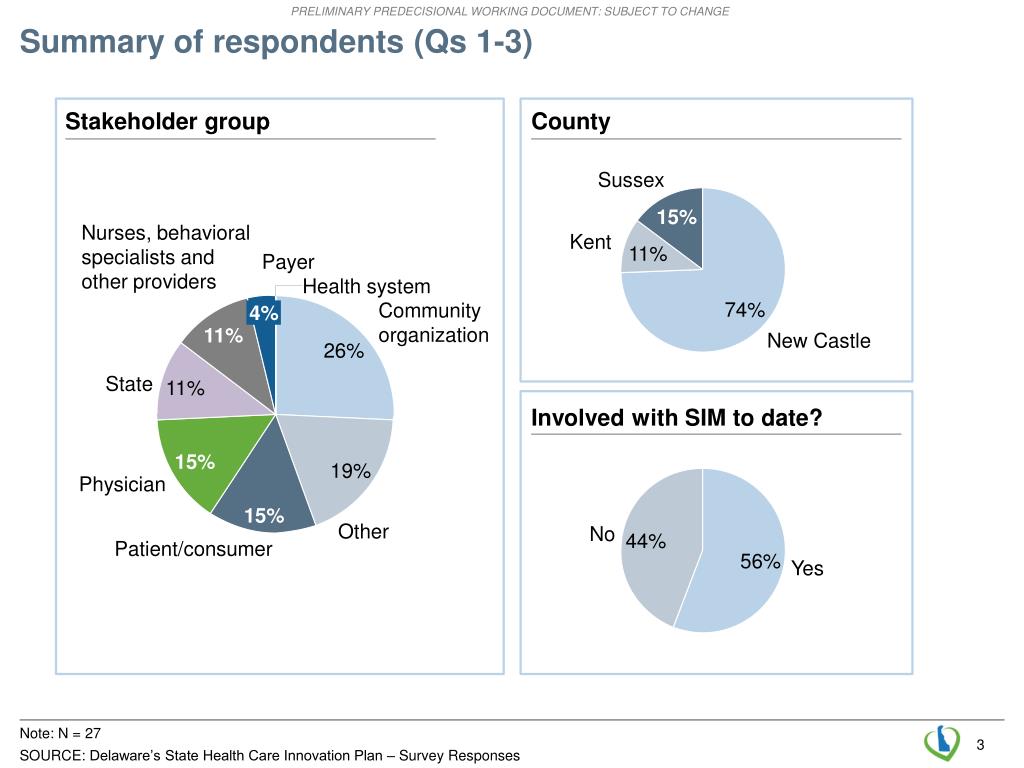 PRELIMINARY PREDECISIONAL WORKING DOCUMENT: SUBJECT TO CHANGE

Summary of respondents (Qs 1-3)

Stakeholder group

Nurses, behavioral specialists and other providers

Payer

Health system

Community organization

4%

11%

26%

State

11%

15%

19%

Physician

15%

Other

Patient/consumer

County

Sussex

15%

Kent

11%

74%

New Castle

Involved with SIM to date?

No

44%

56%

Yes

Note: N = 27

SOURCE: Delaware's State Health Care Innovation Plan – Survey Responses

3